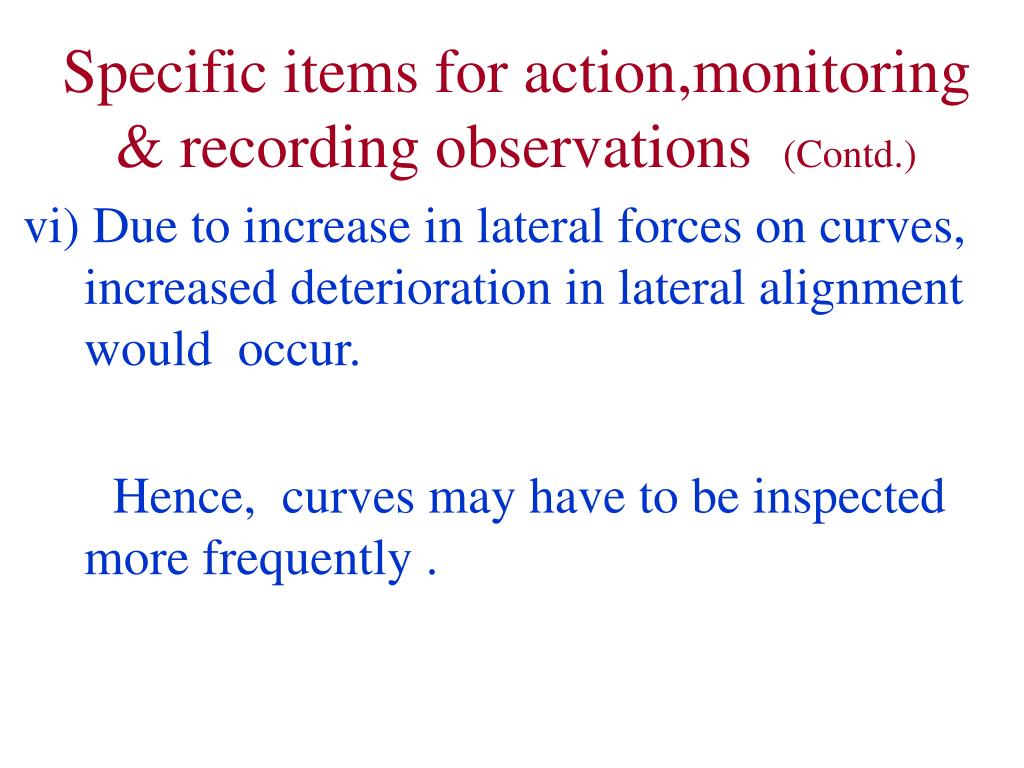 Specific items for action,monitoring & recording observations (Contd.)

vi) Due to increase in lateral forces on curves, increased deterioration in lateral alignment would occur.

Hence, curves may have to be inspected more frequently .